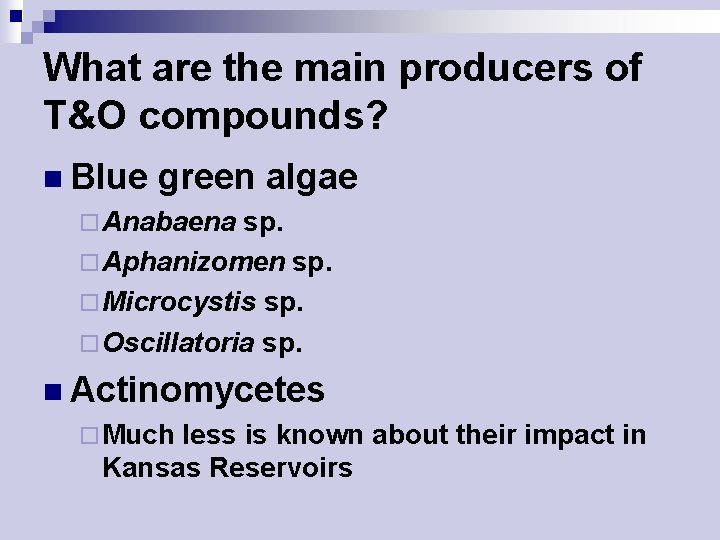 What are the main producers of T&O compounds?

Blue green algae

Anabaena sp.

Aphanizomen sp.

Microcystis sp.

Oscillatoria sp.

Actinomycetes

Much less is known about their impact in Kansas Reservoirs